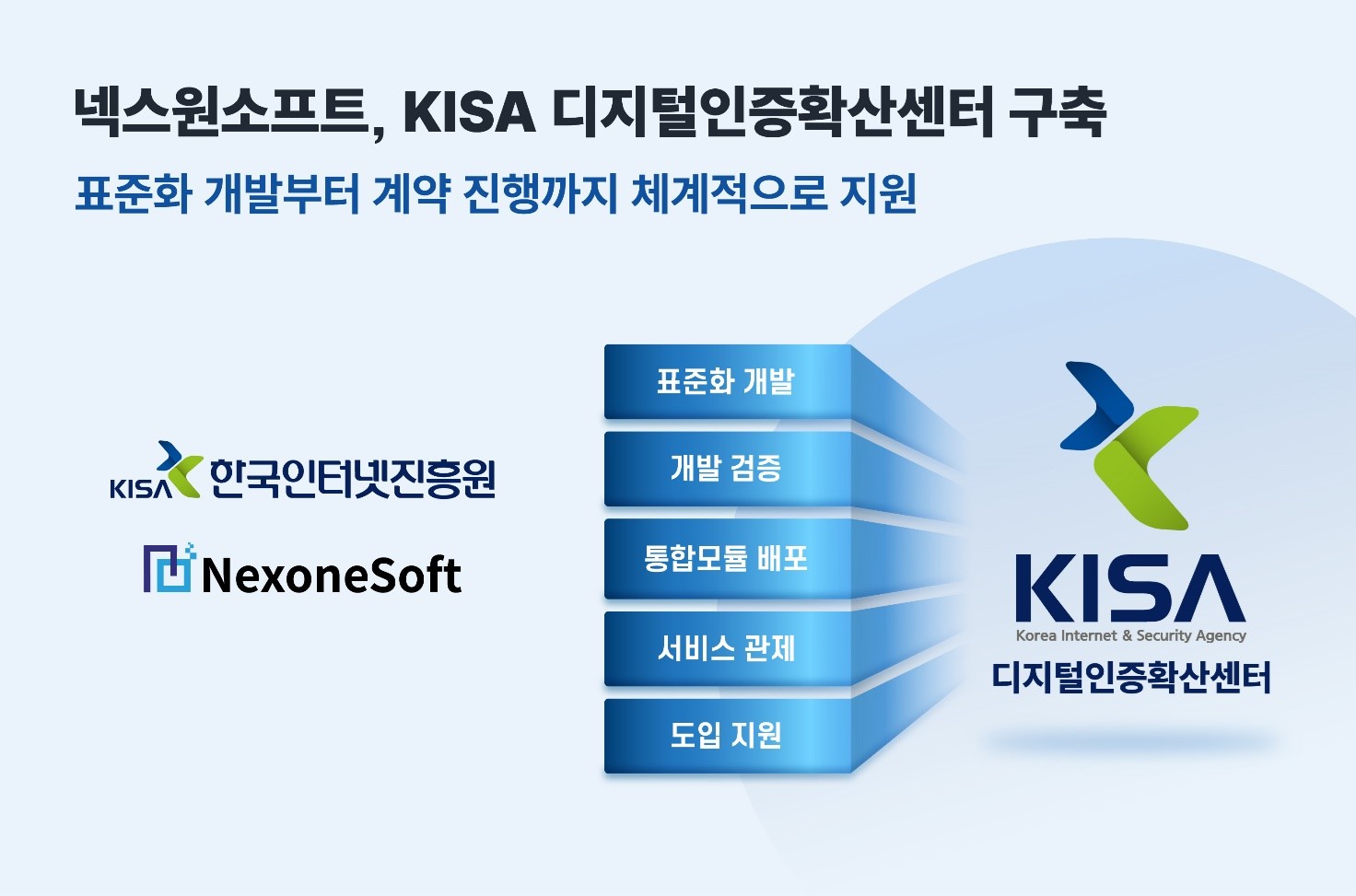 넥스원소프트, KISA 디지털인증확산센터 구축

표준화 개발부터 계약 진행까지 체계적으로 지원

KISA 한국인터넷진흥원

NexoneSoft

표준화 개발

개발 검증

통합모듈 배포

서비스 관제

도입 지원

KISA
Korea Internet & Security Agency
디지털인증확산센터